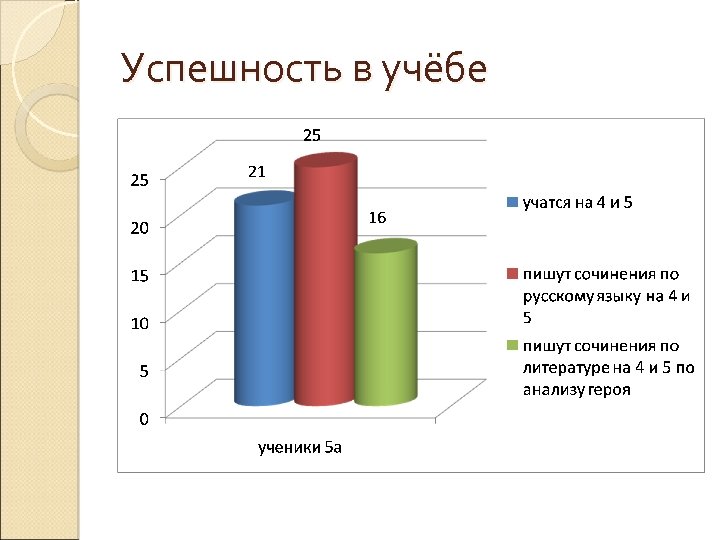 Успешность в учёбе

25
20
15
10
5
0

21
25
16

ученики 5а

учатся на 4 и 5

пишут сочинения по русскому языку на 4 и 5

пишут сочинения по литературе на 4 и 5 по анализу героя